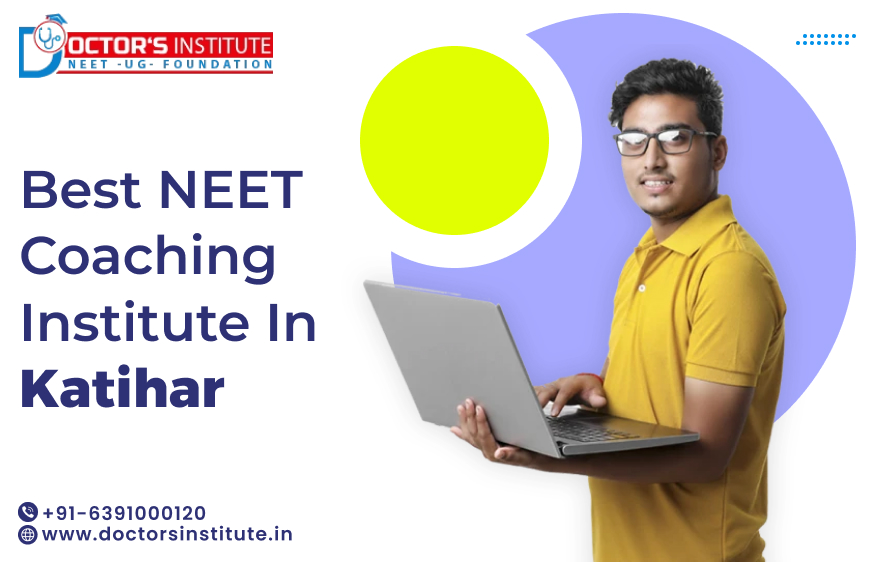 DOCTOR'S INSTITUTE
NEET -UG- FOUNDATION

Best NEET Coaching Institute In Katihar

+91-6391000120
www.doctorsinstitute.in